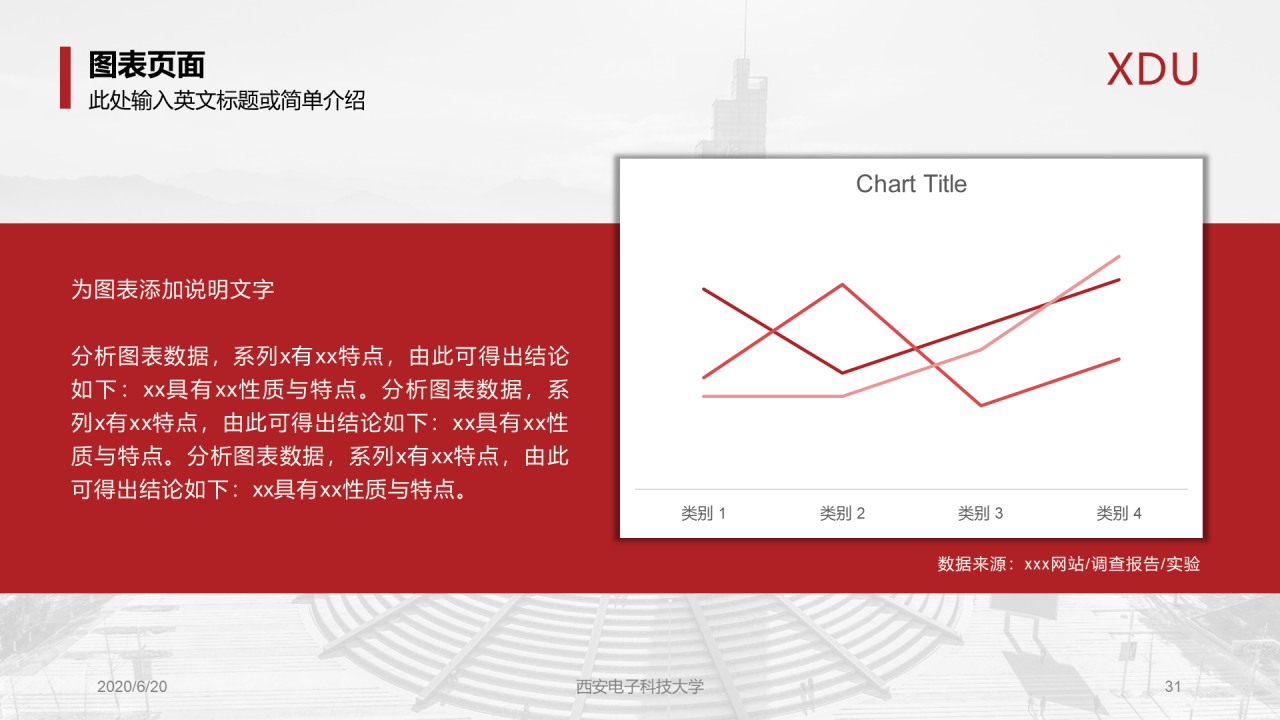 图表页面
此处输入英文标题或简单介绍

XDU

为图表添加说明文字

分析图表数据，系列x有xx特点，由此可得出结论如下：xx具有xx性质与特点。分析图表数据，系列x有xx特点，由此可得出结论如下：xx具有xx性质与特点。分析图表数据，系列x有xx特点，由此可得出结论如下：xx具有xx性质与特点。

Chart Title

类别 1
类别 2
类别 3
类别 4

数据来源：xxx网站/调查报告/实验

2020/6/20
西安电子科技大学
31